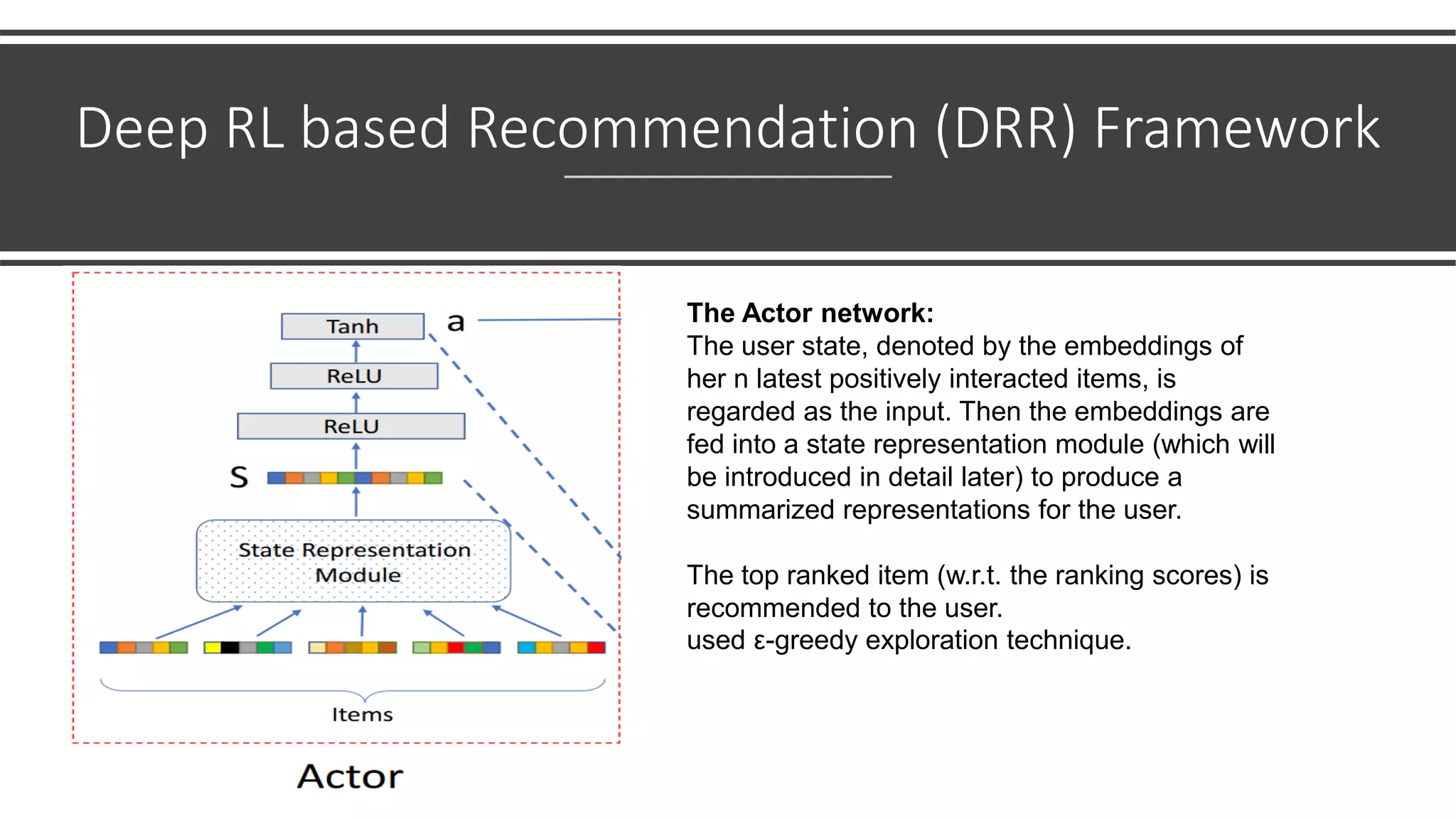 Deep RL based Recommendation (DRR) Framework

Tanh

a

ReLU

ReLU

S

State Representation Module

Items

Actor

**The Actor network:**
The user state, denoted by the embeddings of her n latest positively interacted items, is regarded as the input. Then the embeddings are fed into a state representation module (which will be introduced in detail later) to produce a summarized representations for the user.

The top ranked item (w.r.t. the ranking scores) is recommended to the user.
used ε-greedy exploration technique.